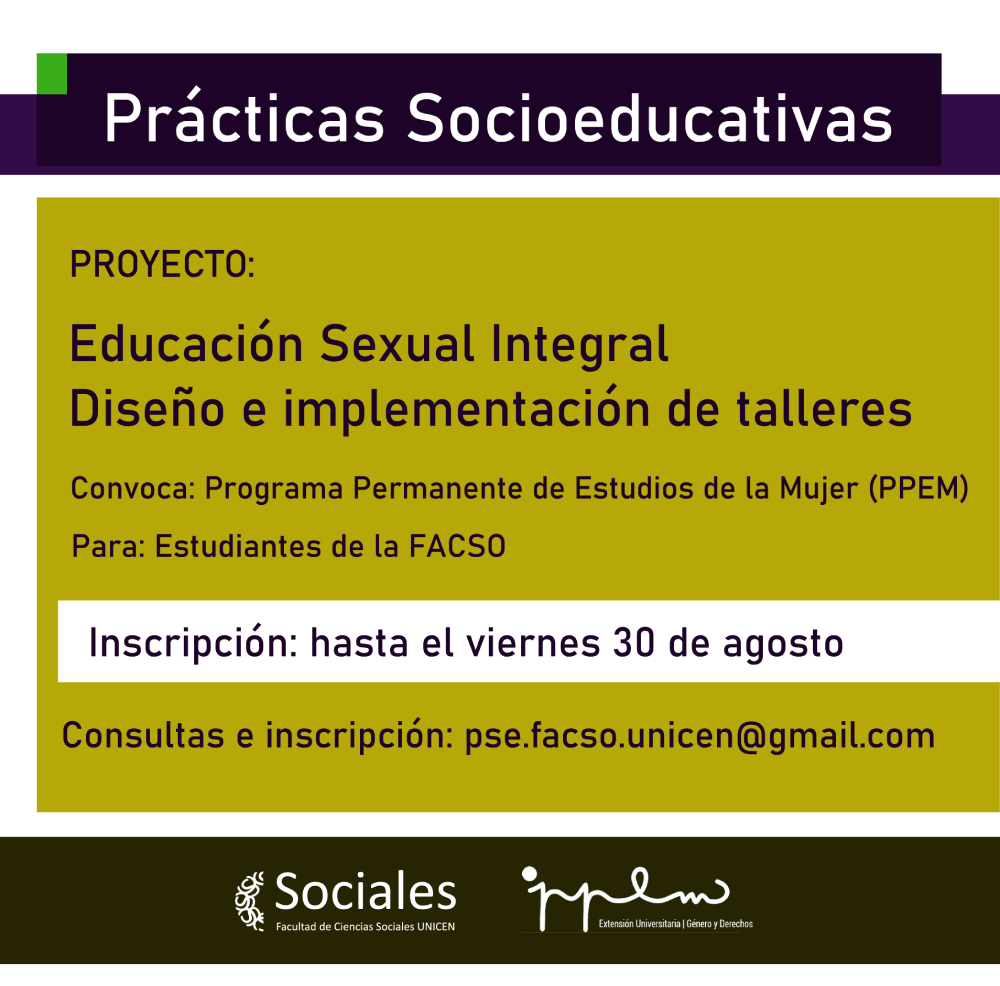 Prácticas Socioeducativas

PROYECTO:

Educación Sexual Integral
Diseño e implementación de talleres

Convoca: Programa Permanente de Estudios de la Mujer (PPEM)

Para: Estudiantes de la FACSO

Inscripción: hasta el viernes 30 de agosto

Consultas e inscripción: pse.facso.unicen@gmail.com

Sociales
Facultad de Ciencias Sociales UNICEN

ppem
Extensión Universitaria | Género y Derechos